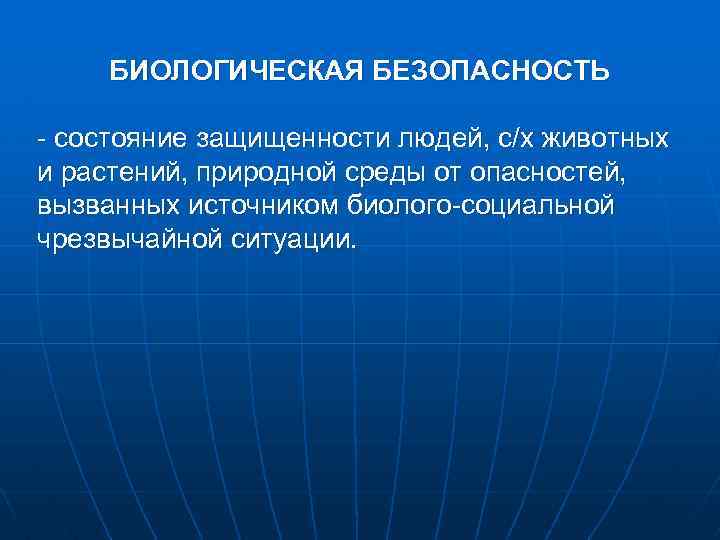 БИОЛОГИЧЕСКАЯ БЕЗОПАСНОСТЬ

- состояние защищенности людей, с/х животных и растений, природной среды от опасностей, вызванных источником биолого-социальной чрезвычайной ситуации.